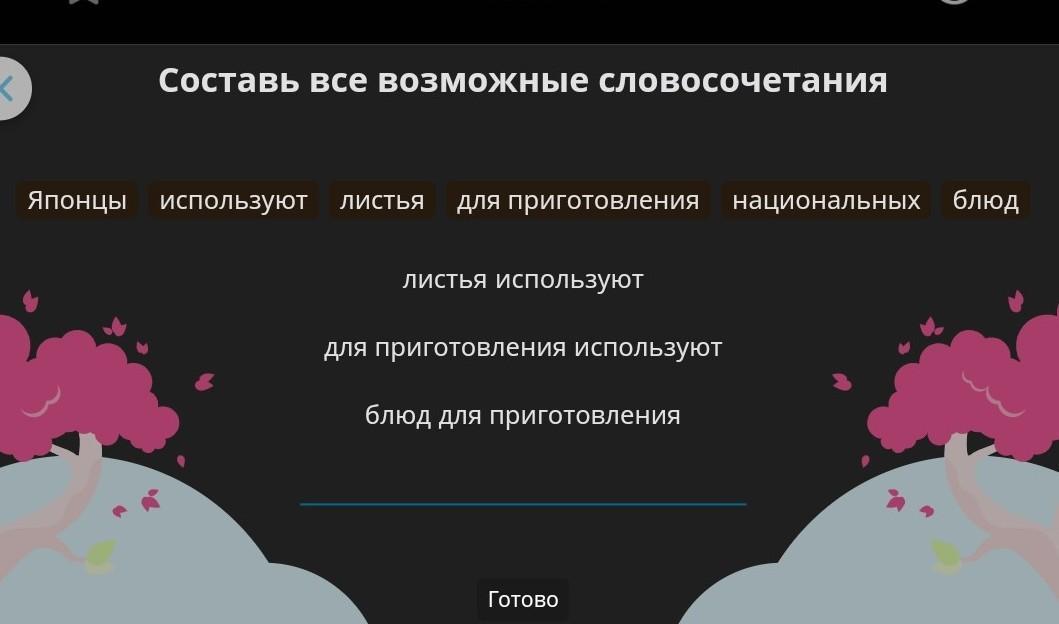 Составь все возможные словосочетания

Японцы используют листья для приготовления национальных блюд

листья используют

для приготовления используют

блюд для приготовления

Готово